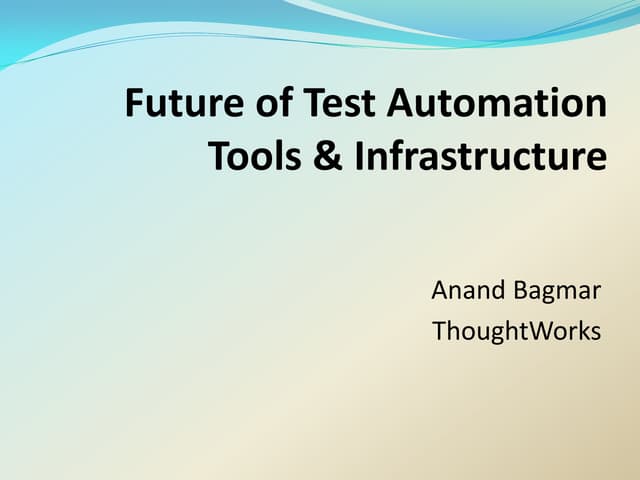 Future of Test Automation Tools & Infrastructure

Anand Bagmar
ThoughtWorks